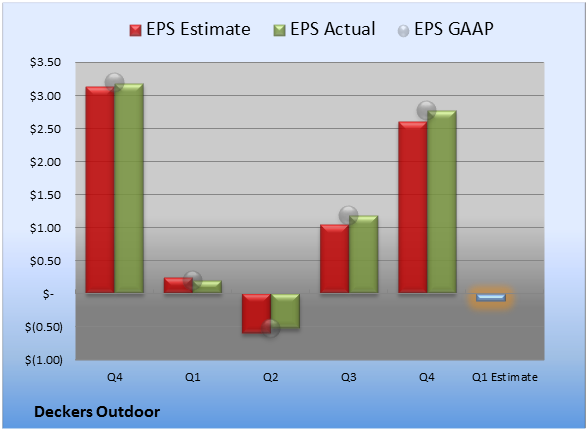 EPS Estimate EPS Actual EPS GAAP

$3.50
$3.00
$2.50
$2.00
$1.50
$1.00
$0.50
$-
$(0.50)
$(1.00)

Q4 Q1 Q2 Q3 Q4 Q1 Estimate

Deckers Outdoor